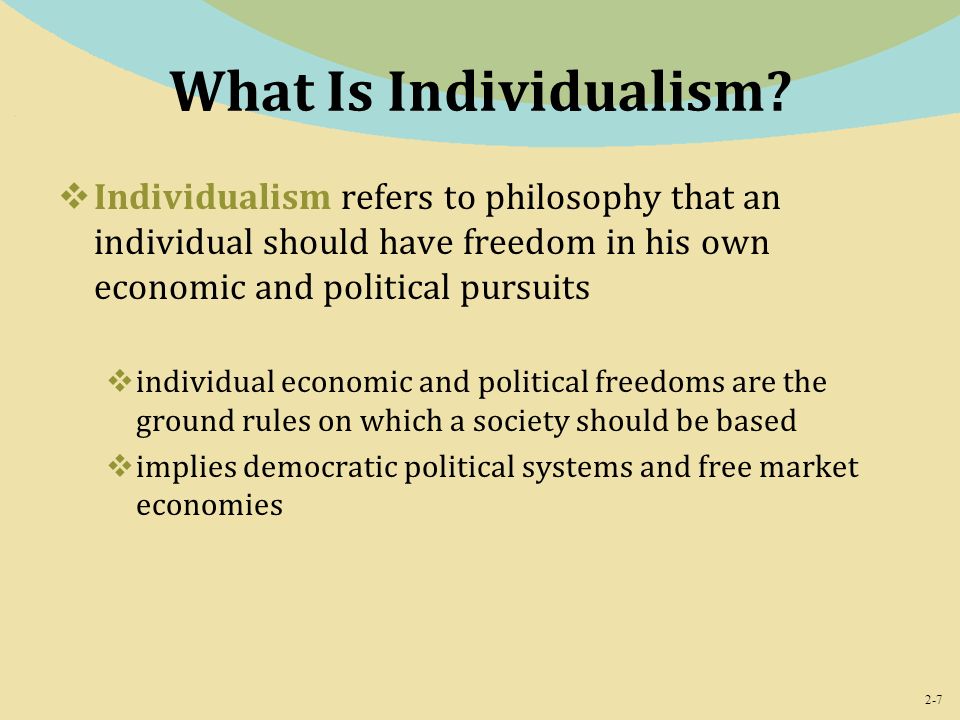 What Is Individualism?

❖ Individualism refers to philosophy that an individual should have freedom in his own economic and political pursuits

❖ individual economic and political freedoms are the ground rules on which a society should be based

❖ implies democratic political systems and free market economies

2-7